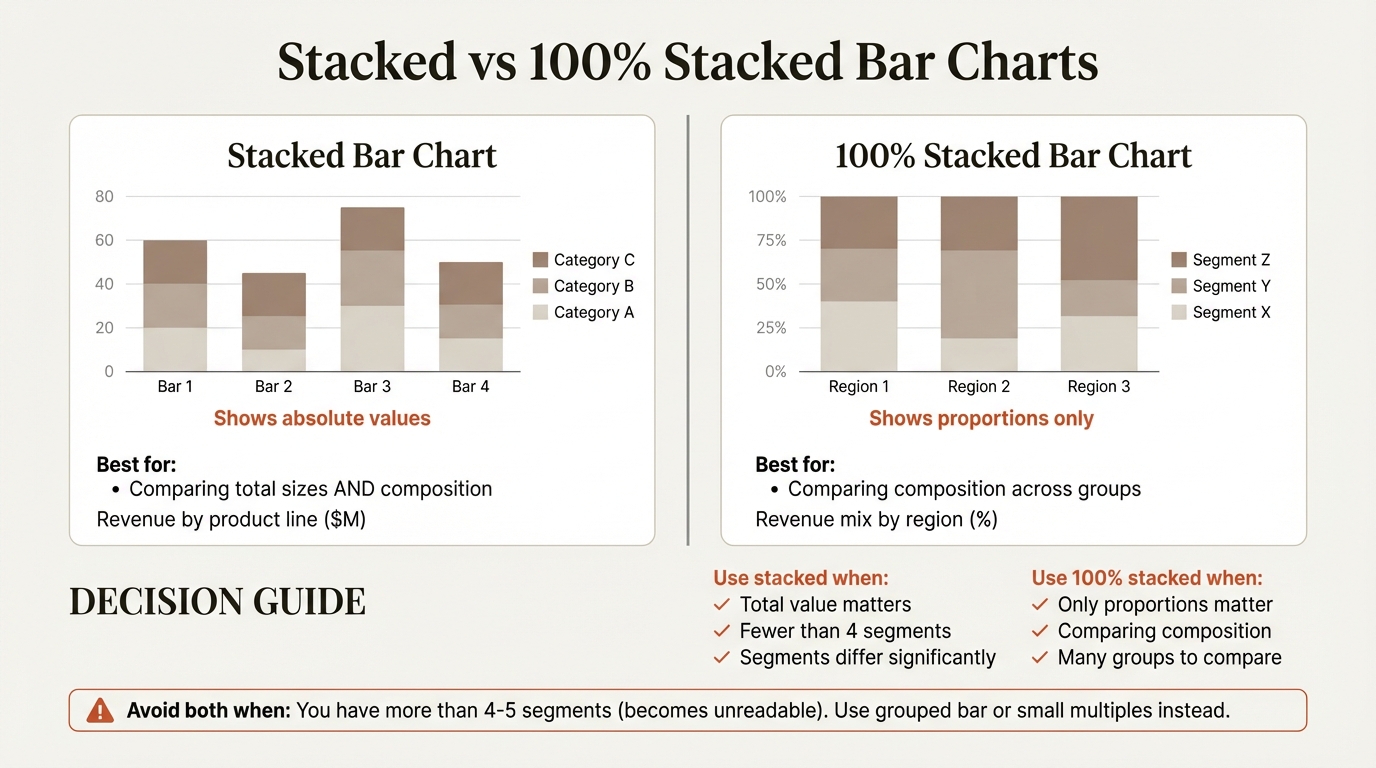 Stacked vs 100% Stacked Bar Charts

Stacked Bar Chart

80
60
40
20
0
Bar 1
Bar 2
Bar 3
Bar 4

Category C
Category B
Category A

Shows absolute values

Best for:
• Comparing total sizes AND composition
Revenue by product line ($M)

100% Stacked Bar Chart

100%
75%
50%
25%
0%
Region 1
Region 2
Region 3

Segment Z
Segment Y
Segment X

Shows proportions only

Best for:
• Comparing composition across groups
Revenue mix by region (%)

DECISION GUIDE

Use stacked when:
✓ Total value matters
✓ Fewer than 4 segments
✓ Segments differ significantly

Use 100% stacked when:
✓ Only proportions matter
✓ Comparing composition
✓ Many groups to compare

Avoid both when: You have more than 4-5 segments (becomes unreadable). Use grouped bar or small multiples instead.